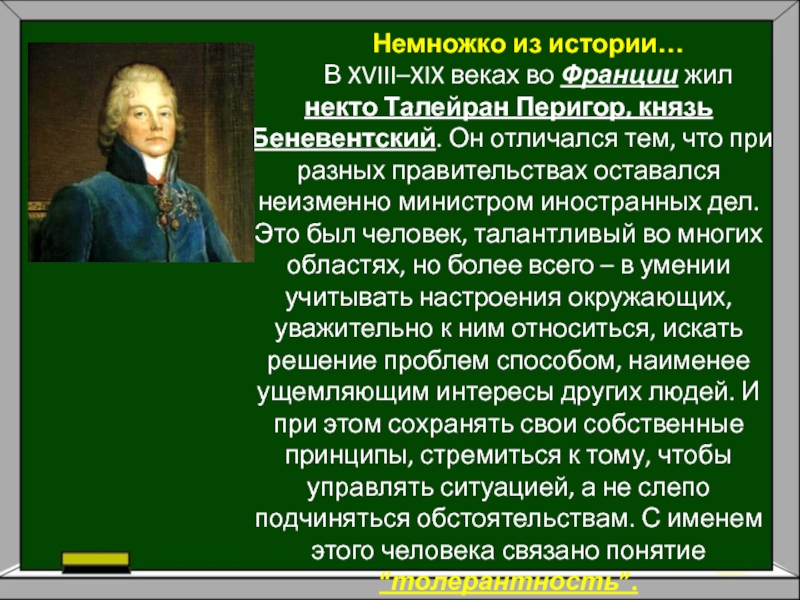 Немножко из истории…

В XVIII–XIX веках во Франции жил некто Талейран Перигор, князь Беневентский. Он отличался тем, что при разных правительствах оставался неизменно министром иностранных дел. Это был человек, талантливый во многих областях, но более всего – в умении учитывать настроения окружающих, уважительно к ним относиться, искать решение проблем способом, наименее ущемляющим интересы других людей. И при этом сохранять свои собственные принципы, стремиться к тому, чтобы управлять ситуацией, а не слепо подчиняться обстоятельствам. С именем этого человека связано понятие "толерантность".